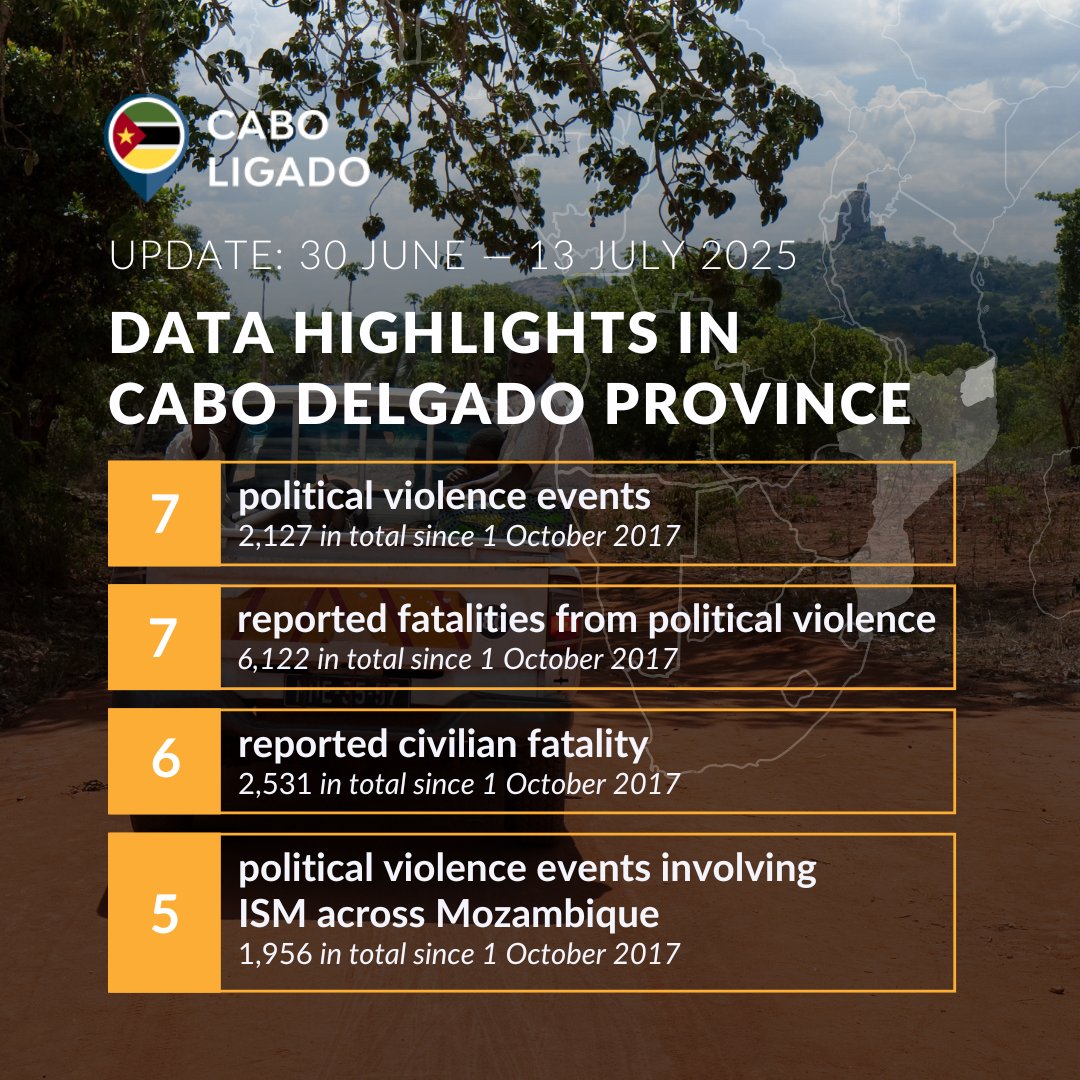 CABO LIGADO

UPDATE: 30 JUNE — 13 JULY 2025

DATA HIGHLIGHTS IN CABO DELGADO PROVINCE

7
political violence events
2,127 in total since 1 October 2017

7
reported fatalities from political violence
6,122 in total since 1 October 2017

6
reported civilian fatality
2,531 in total since 1 October 2017

5
political violence events involving ISM across Mozambique
1,956 in total since 1 October 2017